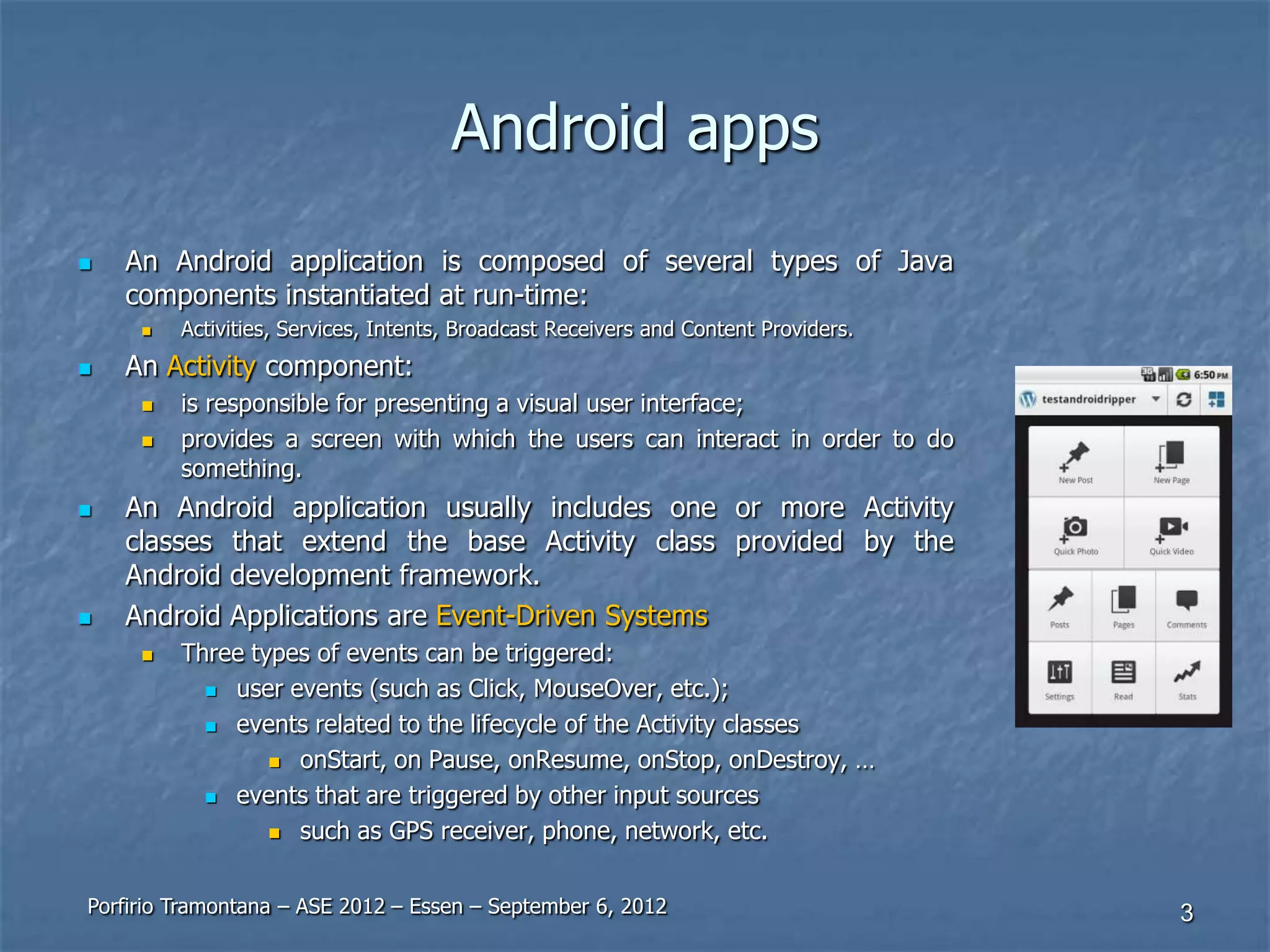 Android apps

An Android application is composed of several types of Java components instantiated at run-time:

Activities, Services, Intents, Broadcast Receivers and Content Providers.

An Activity component:

is responsible for presenting a visual user interface;

provides a screen with which the users can interact in order to do something.

An Android application usually includes one or more Activity classes that extend the base Activity class provided by the Android development framework.

Android Applications are Event-Driven Systems

Three types of events can be triggered:

user events (such as Click, MouseOver, etc.);

events related to the lifecycle of the Activity classes

onStart, on Pause, onResume, onStop, onDestroy, …

events that are triggered by other input sources

such as GPS receiver, phone, network, etc.

6:50 PM
testandroidripper
New Post
New Page
Quick Photo
Quick Video
Posts
Pages
Comments
Settings
Read
Stats

Porfirio Tramontana – ASE 2012 – Essen – September 6, 2012

3